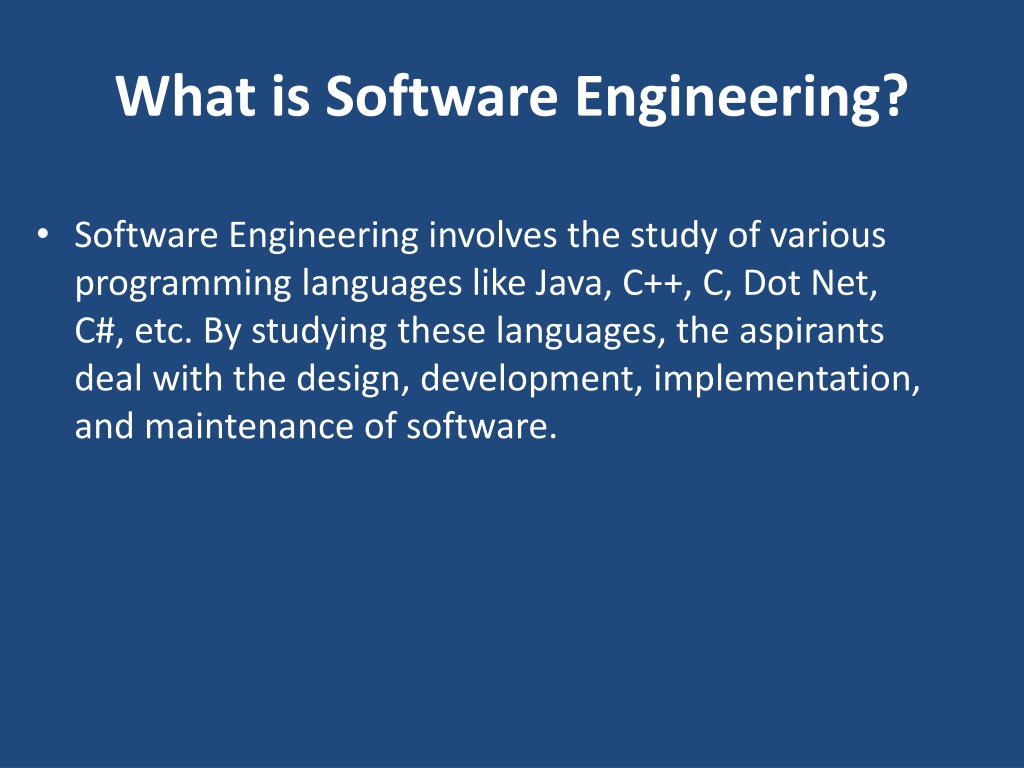 What is Software Engineering?

• Software Engineering involves the study of various programming languages like Java, C++, C, Dot Net, C#, etc. By studying these languages, the aspirants deal with the design, development, implementation, and maintenance of software.